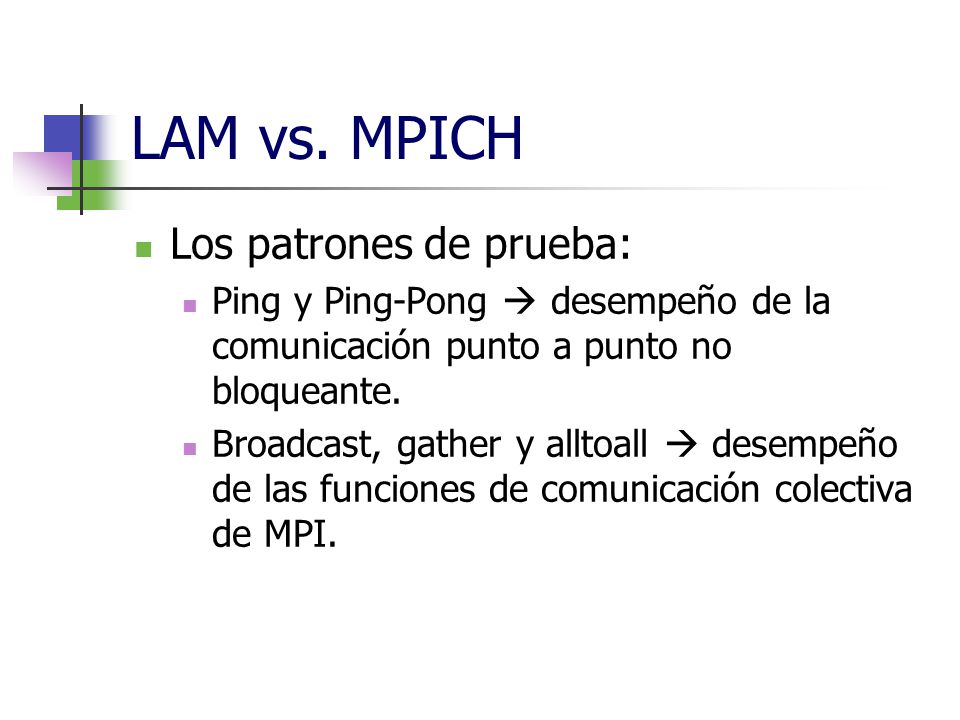 LAM vs. MPICH

Los patrones de prueba:

Ping y Ping-Pong → desempeño de la comunicación punto a punto no bloqueante.

Broadcast, gather y alltoall → desempeño de las funciones de comunicación colectiva de MPI.